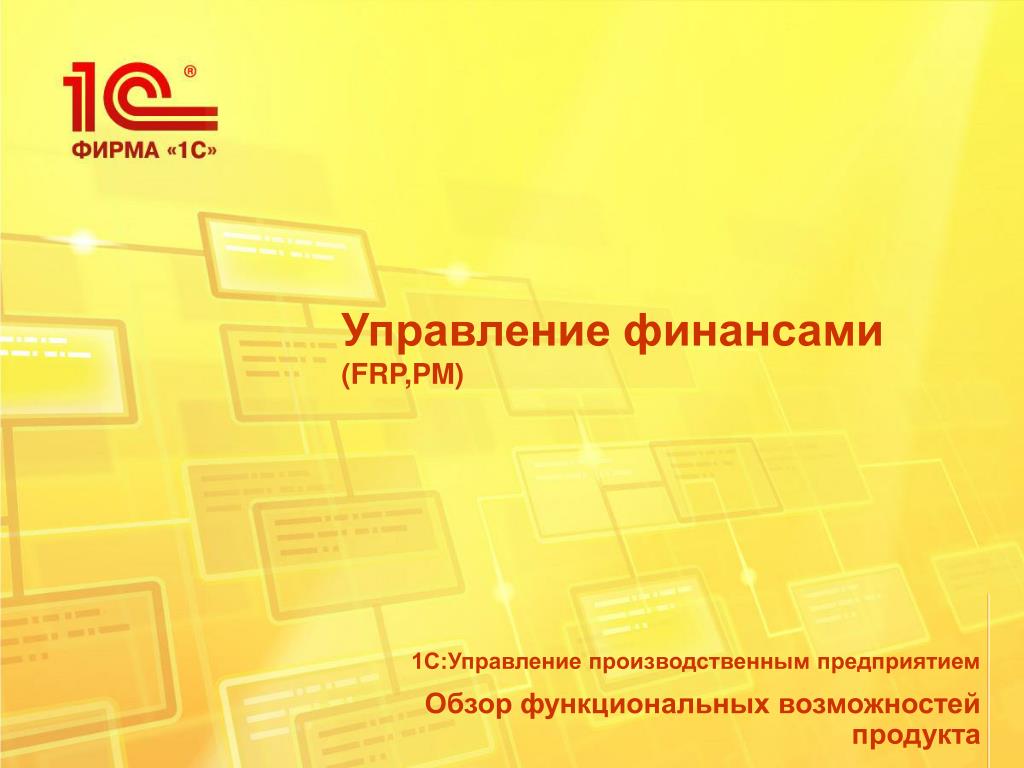 1С®
ФИРМА «1С»

Управление финансами
(FRP,PM)

1С:Управление производственным предприятием

Обзор функциональных возможностей продукта